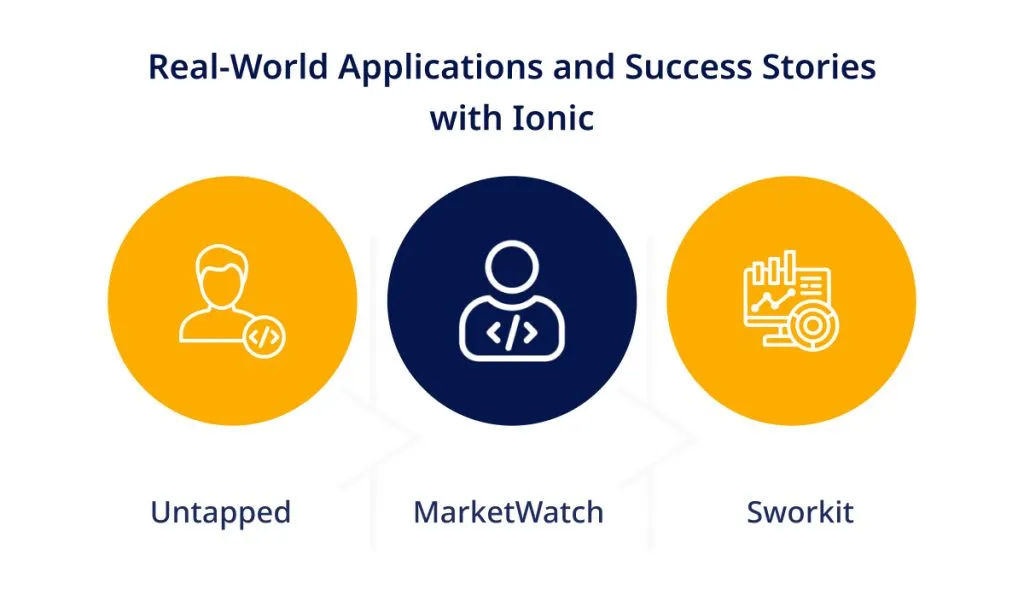 Real-World Applications and Success Stories with Ionic

Untapped

MarketWatch

Sworkit